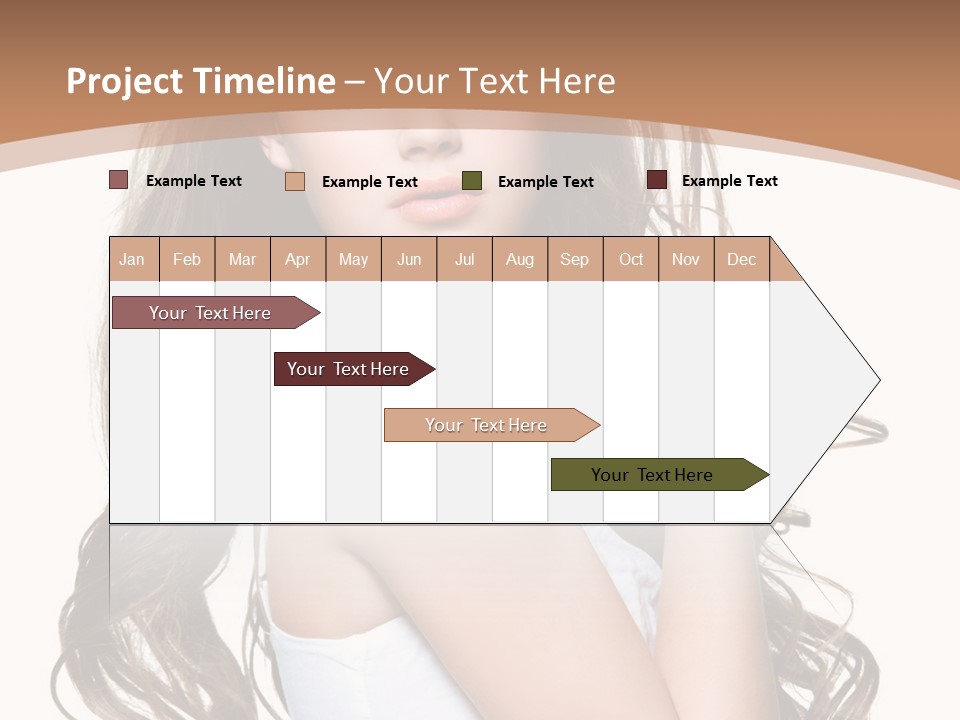 Project Timeline – Your Text Here

Example Text
Example Text
Example Text
Example Text

| Jan | Feb | Mar | Apr | May | Jun | Jul | Aug | Sep | Oct | Nov | Dec |
|---|---|---|---|---|---|---|---|---|---|---|---|

Your Text Here

Your Text Here

Your Text Here

Your Text Here